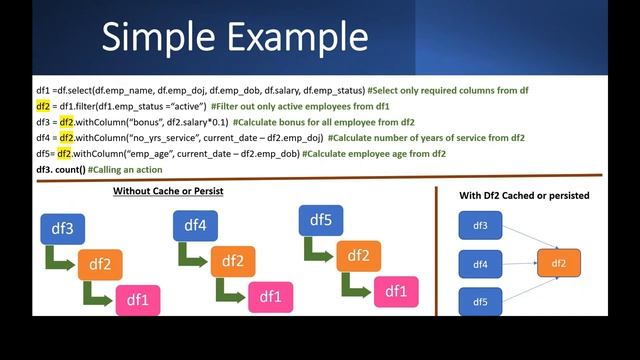 Simple Example

df1 =df.select(df.emp_name, df.emp_doj, df.emp_dob, df.salary, df.emp_status) #Select only required columns from df
df2 = df1.filter(df1.emp_status ="active") #Filter out only active employees from df1
df3 = df2.withColumn("bonus", df2.salary*0.1) #Calculate bonus for all employee from df2
df4 = df2.withColumn("no_yrs_service", current_date – df2.emp_doj) #Calculate number of years of service from df2
df5= df2.withColumn("emp_age", current_date – df2.emp_dob) #Calculate employee age from df2
df3. count() #Calling an action

Without Cache or Persist

df3
df2
df1

df4
df2
df1

df5
df2
df1

With Df2 Cached or persisted

df3
df4
df5
df2